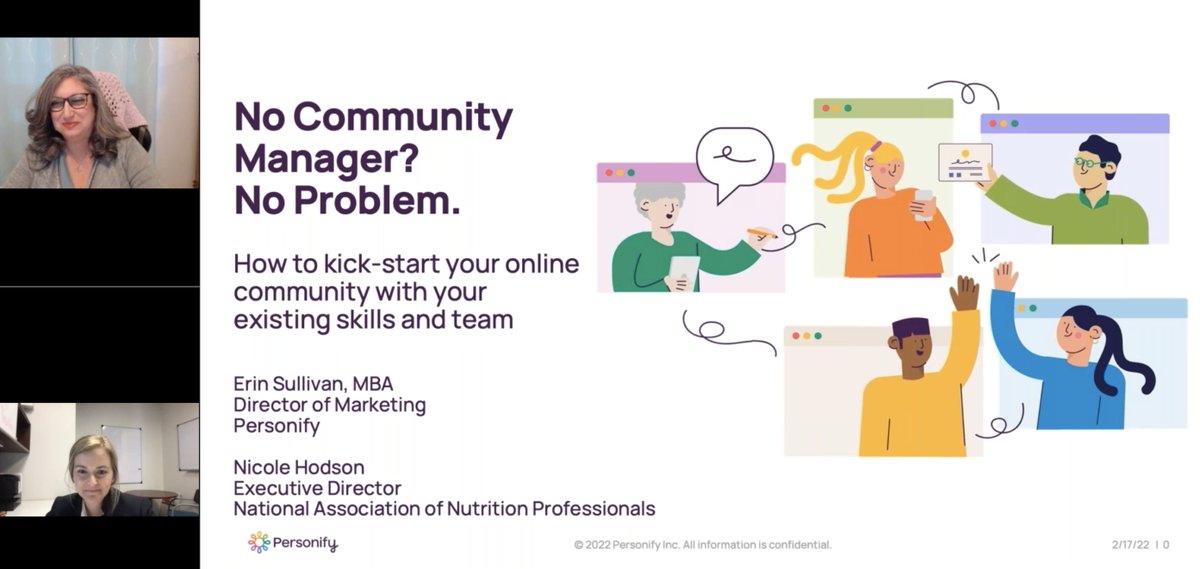 No Community Manager? No Problem.

How to kick-start your online community with your existing skills and team

Erin Sullivan, MBA
Director of Marketing
Personify

Nicole Hodson
Executive Director
National Association of Nutrition Professionals

Personify

© 2022 Personify Inc. All information is confidential.

2/17/22 | 0